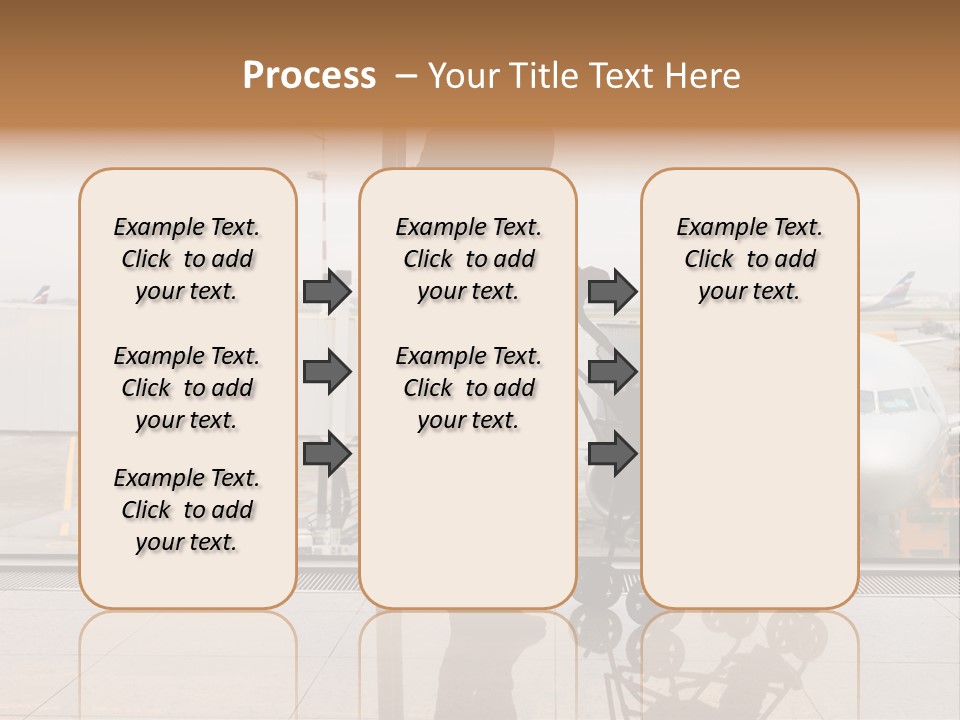 Process – Your Title Text Here

Example Text. Click to add your text.

Example Text. Click to add your text.

Example Text. Click to add your text.

Example Text. Click to add your text.

Example Text. Click to add your text.

Example Text. Click to add your text.